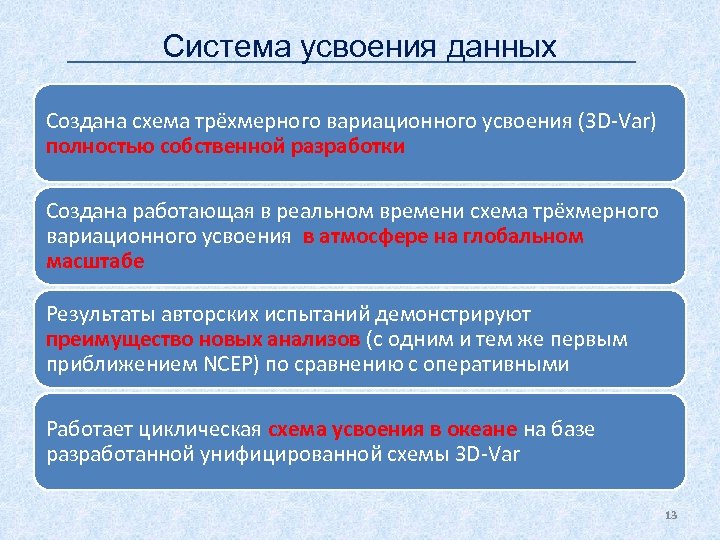 Система усвоения данных

Создана схема трёхмерного вариационного усвоения (3D-Var) полностью собственной разработки

Создана работающая в реальном времени схема трёхмерного вариационного усвоения в атмосфере на глобальном масштабе

Результаты авторских испытаний демонстрируют преимущество новых анализов (с одним и тем же первым приближением NCEP) по сравнению с оперативными

Работает циклическая схема усвоения в океане на базе разработанной унифицированной схемы 3D-Var

13